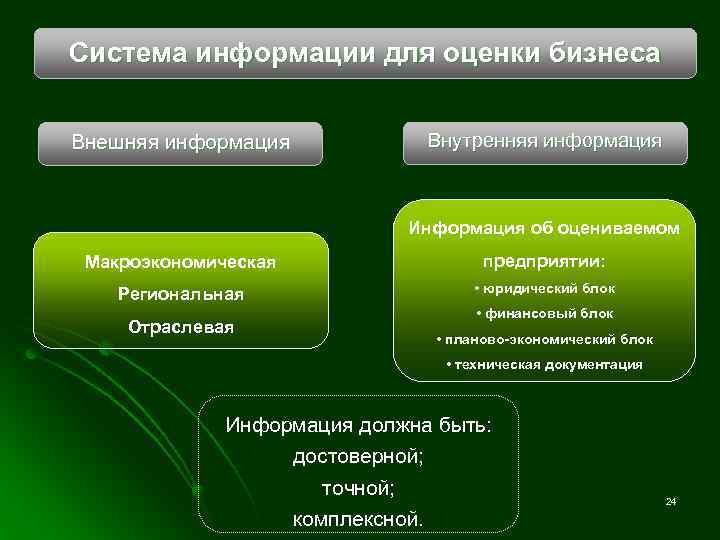 Система информации для оценки бизнеса

Внешняя информация

Внутренняя информация

Макроэкономическая
Региональная
Отраслевая

Информация об оцениваемом предприятии:
• юридический блок
• финансовый блок
• планово-экономический блок
• техническая документация

Информация должна быть:
достоверной;
точной;
комплексной.

24